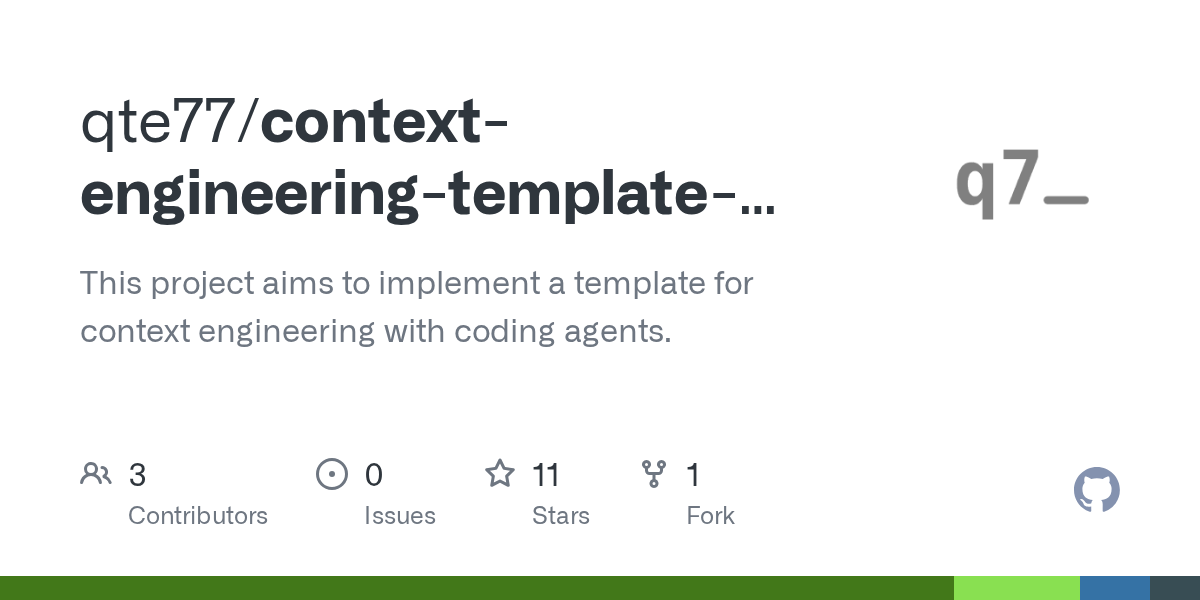 qte77/context-engineering-template-...

q7_

This project aims to implement a template for context engineering with coding agents.

3
Contributors

0
Issues

11
Stars

1
Fork